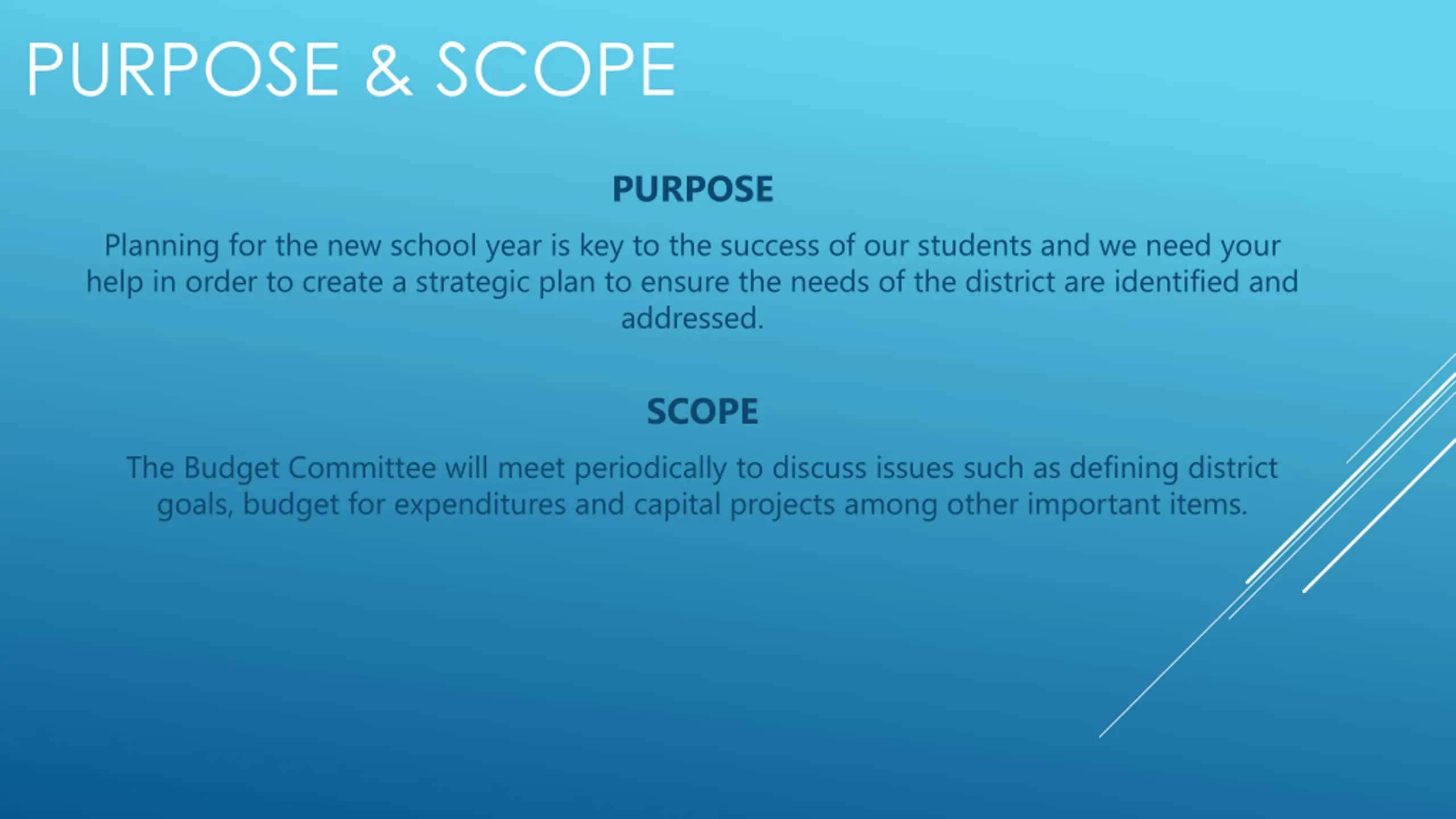 PURPOSE & SCOPE

PURPOSE

Planning for the new school year is key to the success of our students and we need your help in order to create a strategic plan to ensure the needs of the district are identified and addressed.

SCOPE

The Budget Committee will meet periodically to discuss issues such as defining district goals, budget for expenditures and capital projects among other important items.